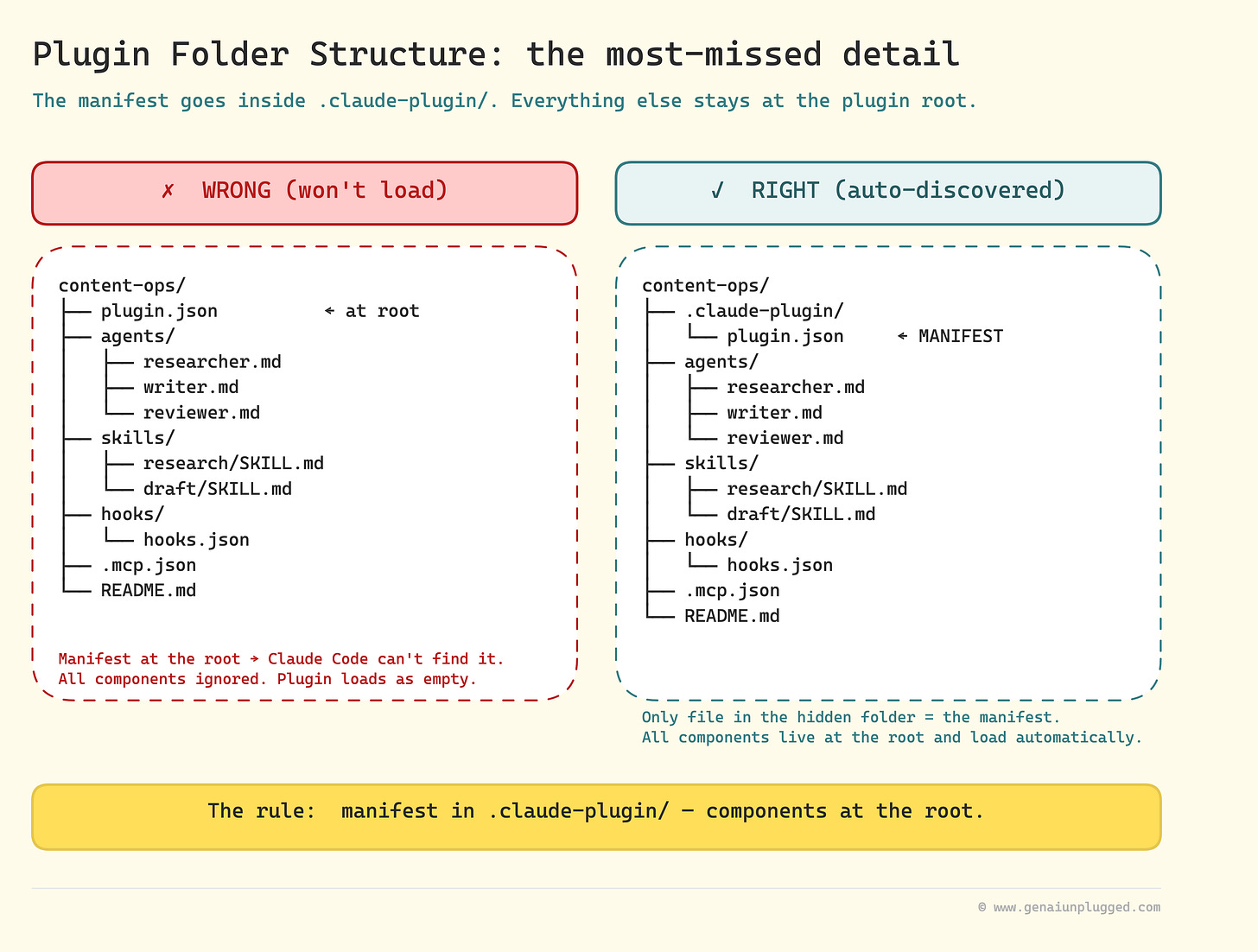 Plugin Folder Structure: the most-missed detail

The manifest goes inside .claude-plugin/. Everything else stays at the plugin root.

✗ WRONG (won't load)

content-ops/
├── plugin.json ← at root
├── agents/
│ ├── researcher.md
│ ├── writer.md
│ └── reviewer.md
├── skills/
│ ├── research/SKILL.md
│ └── draft/SKILL.md
├── hooks/
│ └── hooks.json
├── .mcp.json
└── README.md

Manifest at the root → Claude Code can't find it.
All components ignored. Plugin loads as empty.

✓ RIGHT (auto-discovered)

content-ops/
├── .claude-plugin/
│ └── plugin.json ← MANIFEST
├── agents/
│ ├── researcher.md
│ ├── writer.md
│ └── reviewer.md
├── skills/
│ ├── research/SKILL.md
│ └── draft/SKILL.md
├── hooks/
│ └── hooks.json
├── .mcp.json
└── README.md

Only file in the hidden folder = the manifest.
All components live at the root and load automatically.

The rule: manifest in .claude-plugin/ — components at the root.

© www.genaiunplugged.com